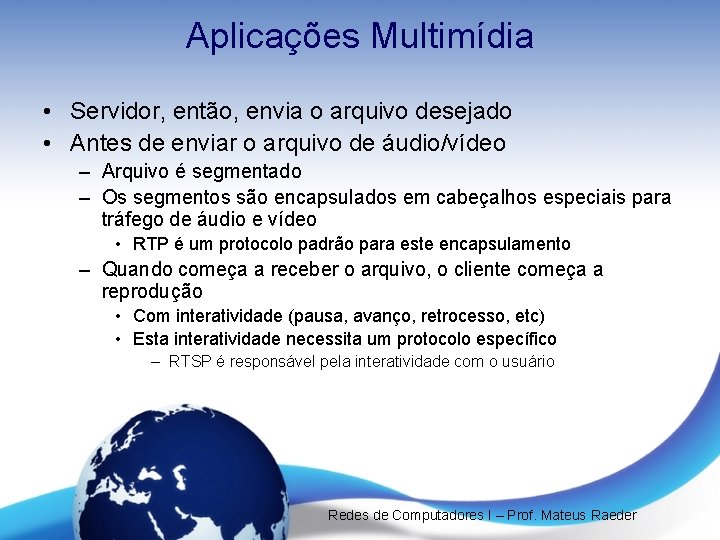 Aplicações Multimídia

• Servidor, então, envia o arquivo desejado
• Antes de enviar o arquivo de áudio/vídeo
– Arquivo é segmentado
– Os segmentos são encapsulados em cabeçalhos especiais para tráfego de áudio e vídeo
• RTP é um protocolo padrão para este encapsulamento
– Quando começa a receber o arquivo, o cliente começa a reprodução
• Com interatividade (pausa, avanço, retrocesso, etc)
• Esta interatividade necessita um protocolo específico
– RTSP é responsável pela interatividade com o usuário

Redes de Computadores I – Prof. Mateus Raeder